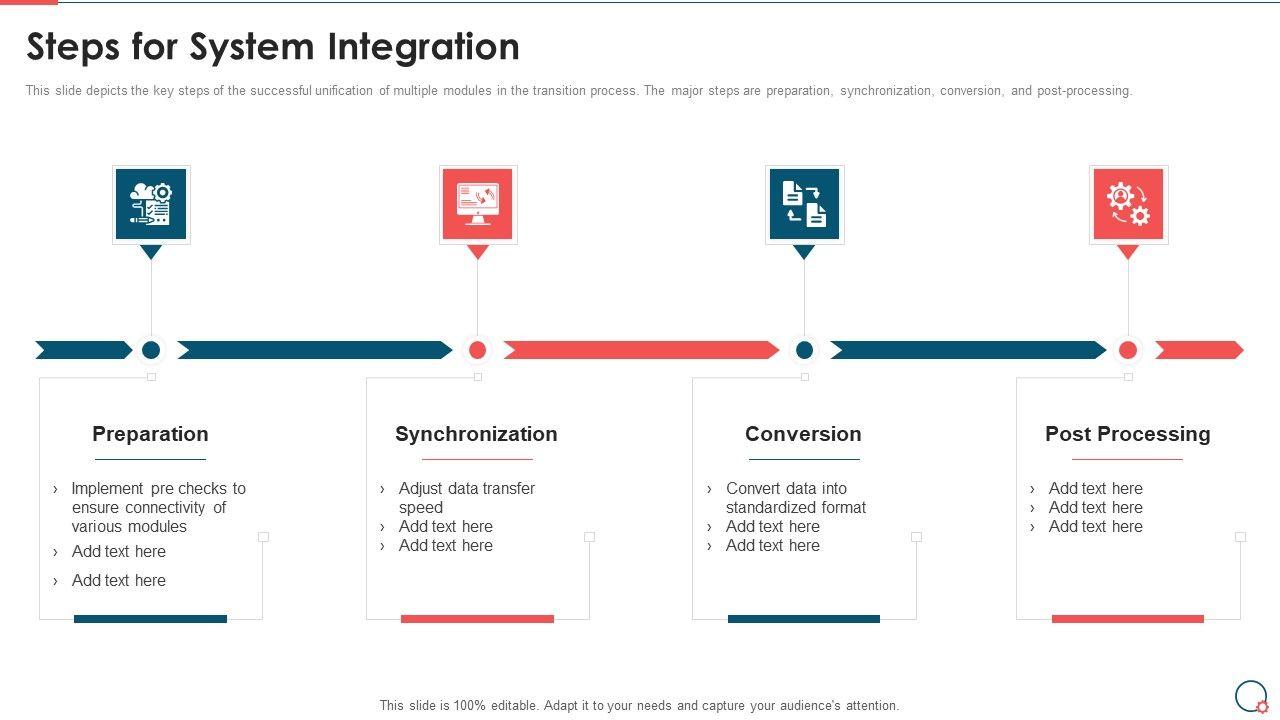 Steps for System Integration

This slide depicts the key steps of the successful unification of multiple modules in the transition process. The major steps are preparation, synchronization, conversion, and post-processing.

Preparation

› Implement pre checks to ensure connectivity of various modules
› Add text here
› Add text here

Synchronization

› Adjust data transfer speed
› Add text here
› Add text here

Conversion

› Convert data into standardized format
› Add text here
› Add text here

Post Processing

› Add text here
› Add text here
› Add text here

This slide is 100% editable. Adapt it to your needs and capture your audience's attention.